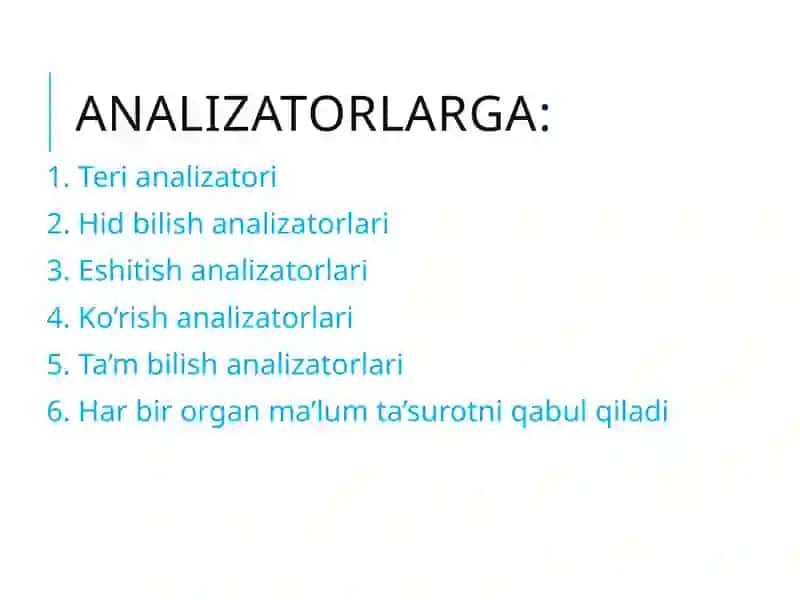 ANALIZATORLARGA:

1. Teri analizatori
2. Hid bilish analizatorlari
3. Eshitish analizatorlari
4. Ko’rish analizatorlari
5. Ta’m bilish analizatorlari
6. Har bir organ ma’lum ta’surotni qabul qiladi